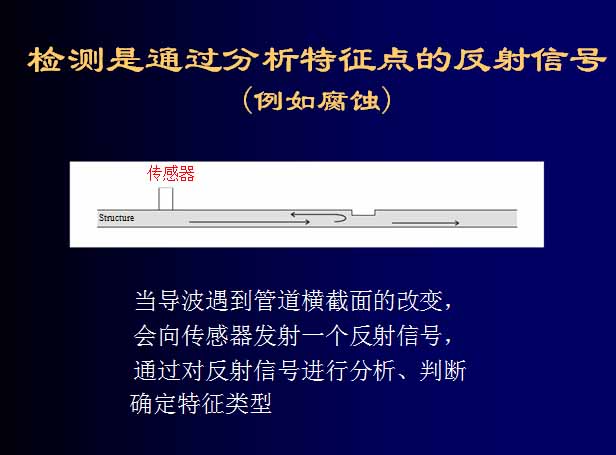 检测是通过分析特征点的反射信号
（例如腐蚀）

传感器

Structure

当导波遇到管道横截面的改变，
会向传感器发射一个反射信号，
通过对反射信号进行分析、判断
确定特征类型